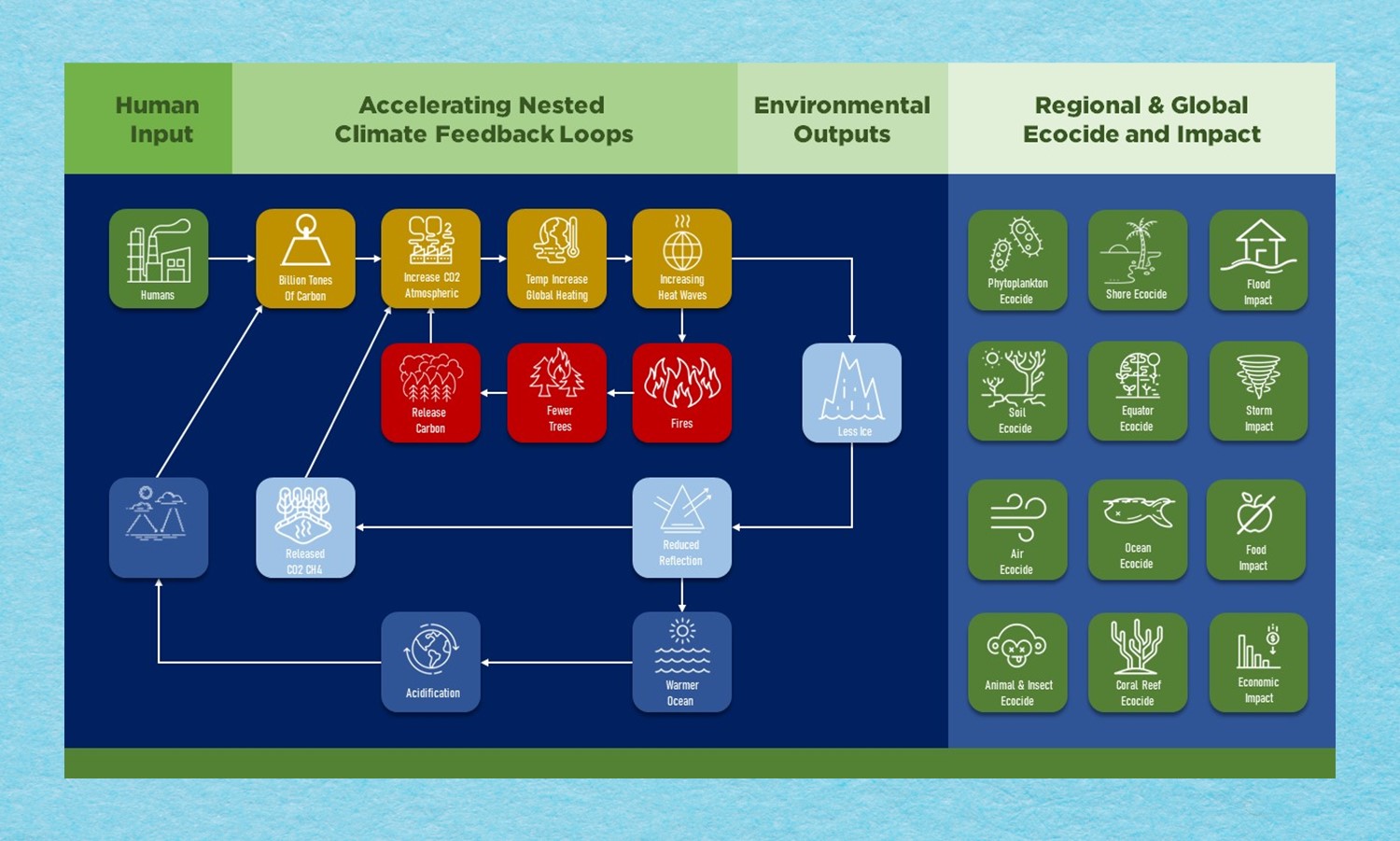 Human Input

Accelerating Nested Climate Feedback Loops

Environmental Outputs

Regional & Global Ecocide and Impact

Humans

Billion Tones Of Carbon

Increase CO2 Atmospheric

Temp Increase Global Heating

Increasing Heat Waves

Release Carbon

Fewer Trees

Fires

Less Ice

Released CO2 CH4

Reduced Reflection

Acidification

Warmer Ocean

Phytoplankton Ecocide

Shore Ecocide

Flood Impact

Soil Ecocide

Equator Ecocide

Storm Impact

Air Ecocide

Ocean Ecocide

Food Impact

Animal & Insect Ecocide

Coral Reef Ecocide

Economic Impact